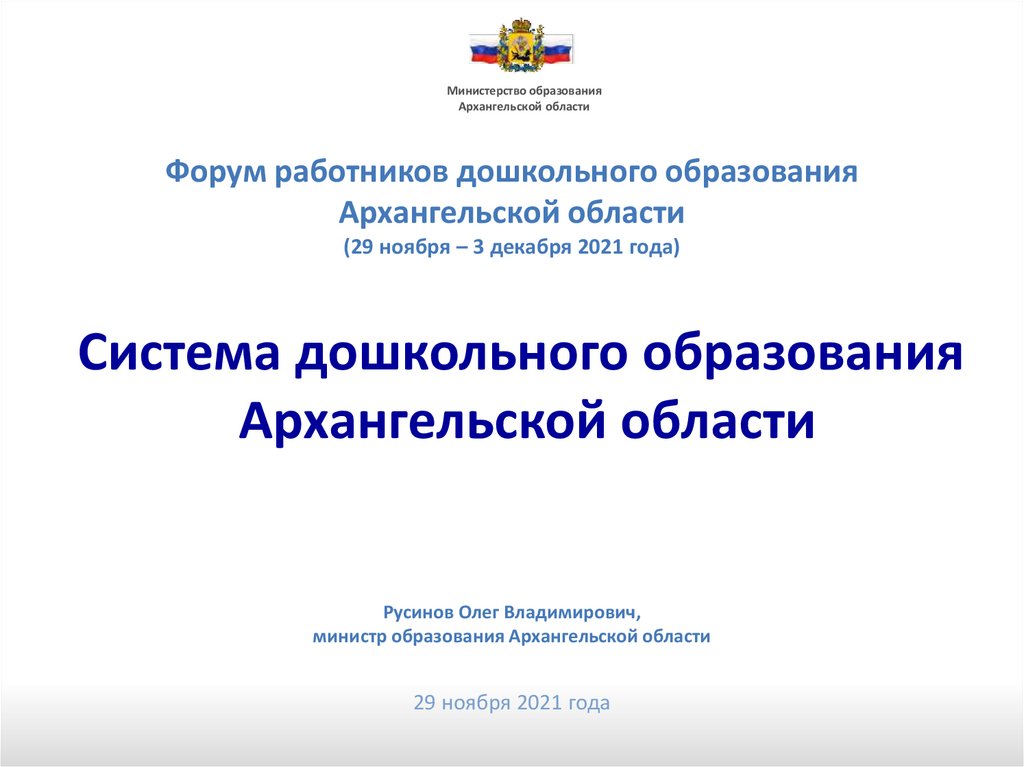 Министерство образования
Архангельской области

Форум работников дошкольного образования
Архангельской области
(29 ноября – 3 декабря 2021 года)

Система дошкольного образования
Архангельской области

Русинов Олег Владимирович,
министр образования Архангельской области

29 ноября 2021 года